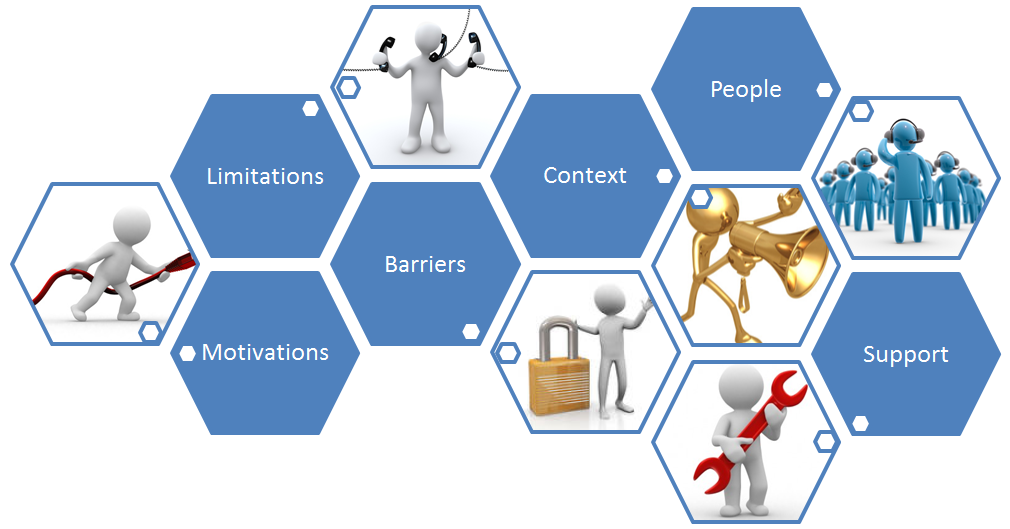 Limitations

Motivations

Barriers

Context

People

Support